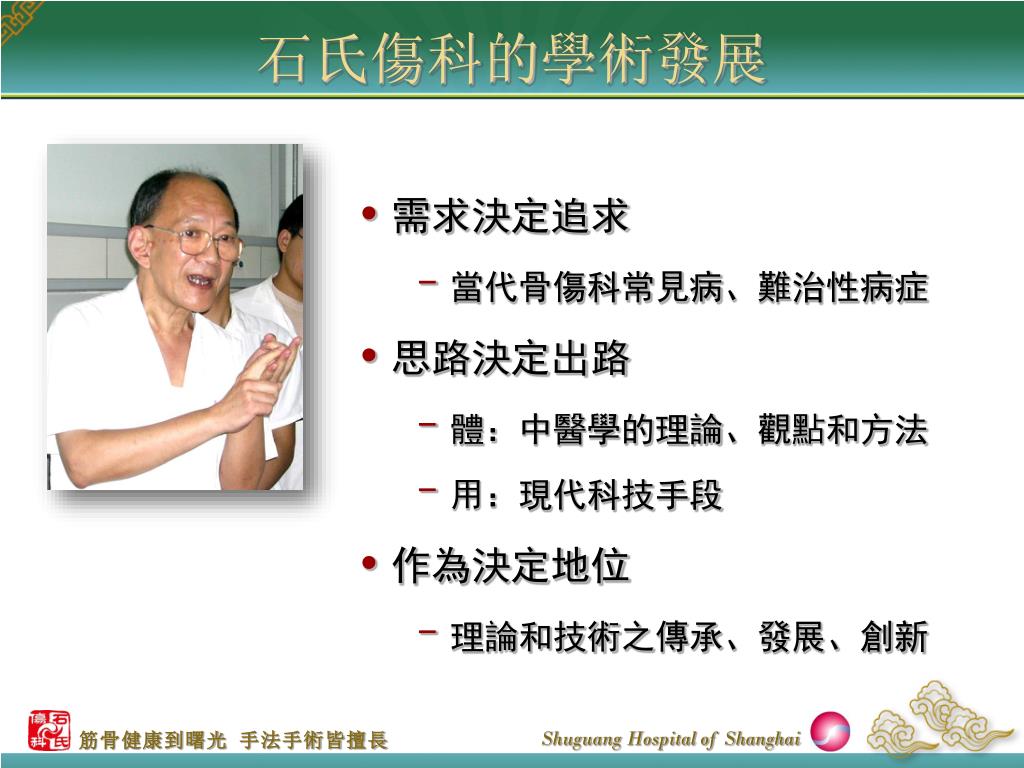 石氏傷科的學術發展

• 需求決定追求
 – 當代骨傷科常見病、難治性病症
• 思路決定出路
 – 體：中醫學的理論、觀點和方法
 – 用：現代科技手段
• 作為決定地位
 – 理論和技術之傳承、發展、創新

石氏傷科

筋骨健康到曙光 手法手術皆擅長

Shuguang Hospital of Shanghai